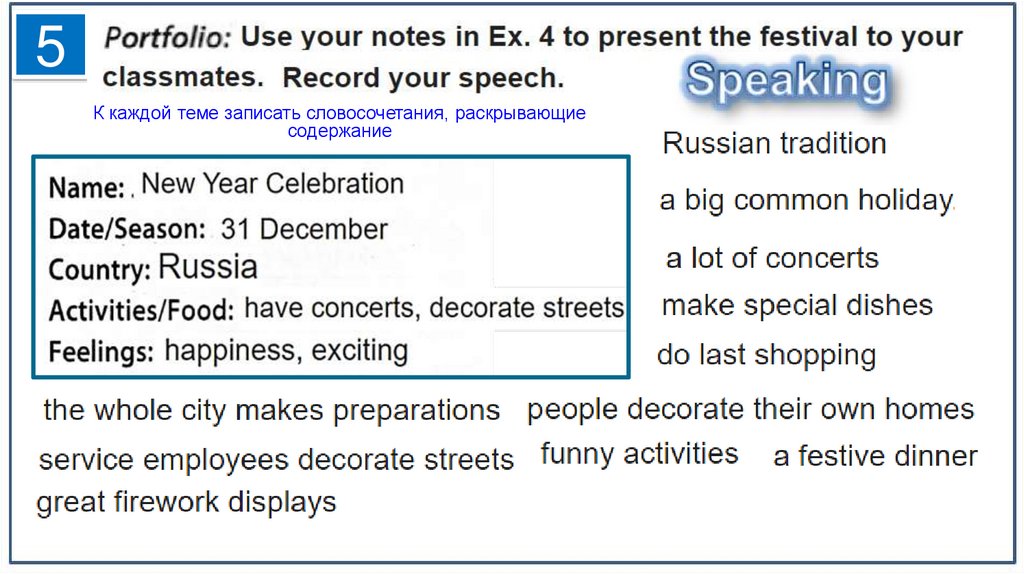 5

Portfolio: Use your notes in Ex. 4 to present the festival to your classmates. Record your speech.

Speaking

К каждой теме записать словосочетания, раскрывающие содержание

Name: New Year Celebration
Date/Season: 31 December
Country: Russia
Activities/Food: have concerts, decorate streets
Feelings: happiness, exciting

Russian tradition
a big common holiday
a lot of concerts
make special dishes
do last shopping

the whole city makes preparations
people decorate their own homes
service employees decorate streets
funny activities
a festive dinner
great firework displays